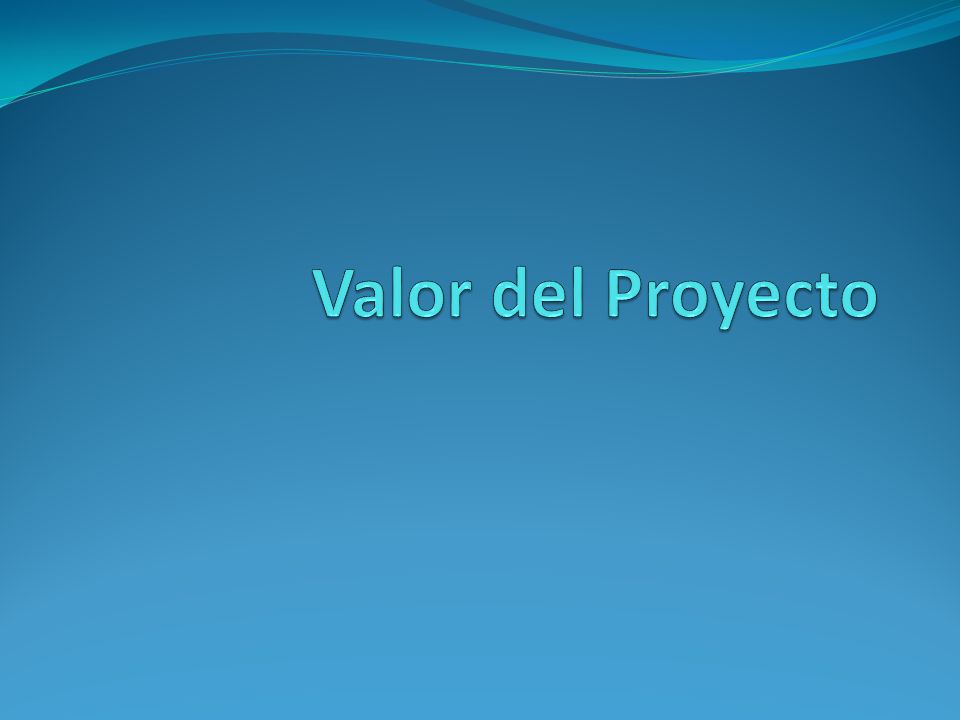 Valor del Proyecto